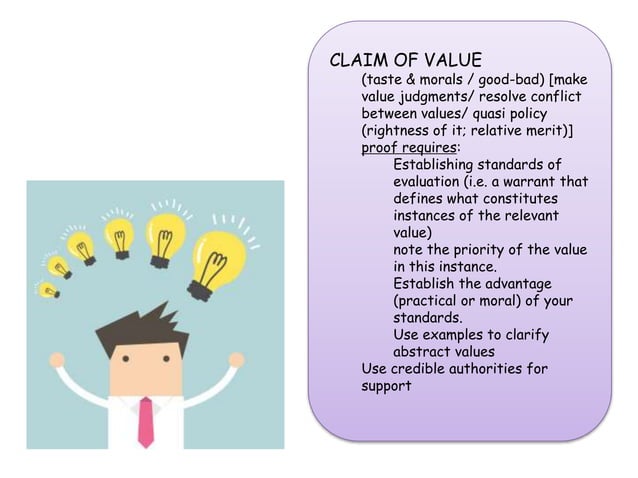 CLAIM OF VALUE

(taste & morals / good-bad) [make value judgments/ resolve conflict between values/ quasi policy (rightness of it; relative merit)]

proof requires:

Establishing standards of evaluation (i.e. a warrant that defines what constitutes instances of the relevant value)

note the priority of the value in this instance.

Establish the advantage (practical or moral) of your standards.

Use examples to clarify abstract values

Use credible authorities for support